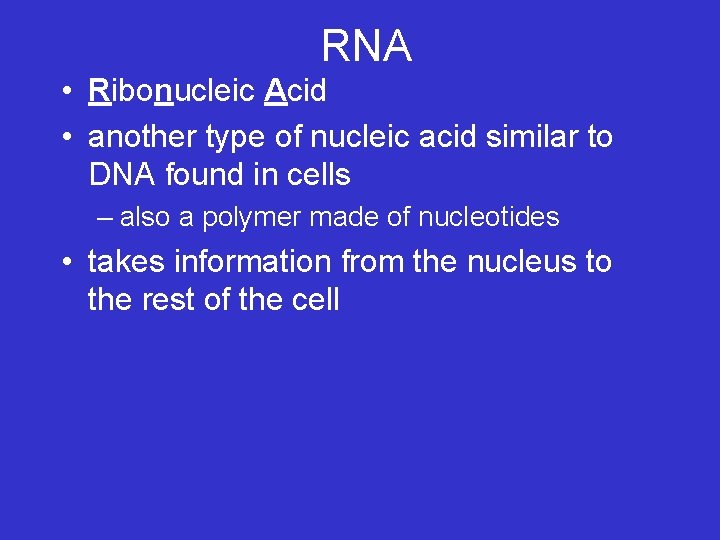 RNA

• Ribonucleic Acid
• another type of nucleic acid similar to DNA found in cells
– also a polymer made of nucleotides
• takes information from the nucleus to the rest of the cell